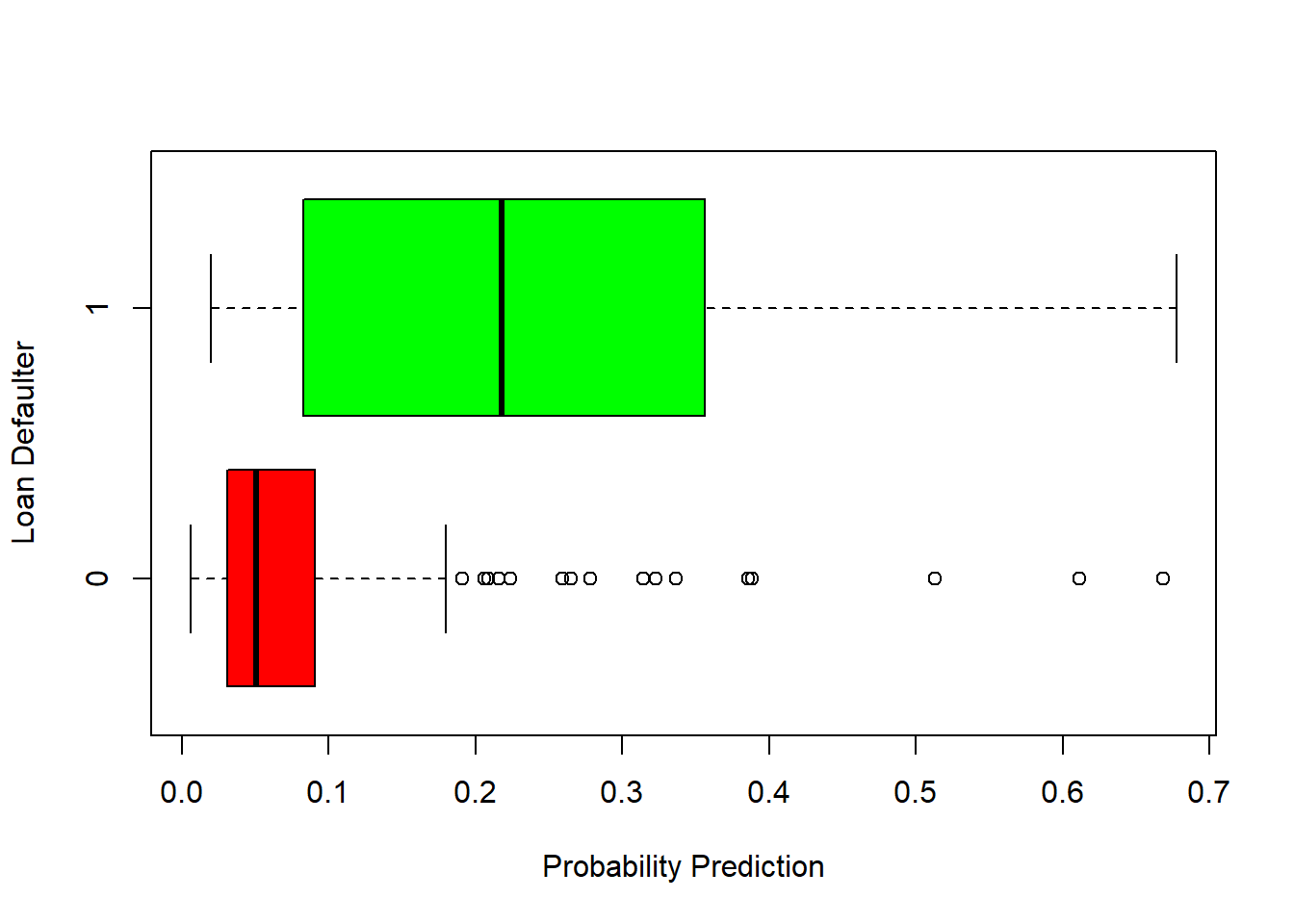 Loan Defaulter
1
0
0.0
0.1
0.2
0.3
0.4
0.5
0.6
0.7
Probability Prediction